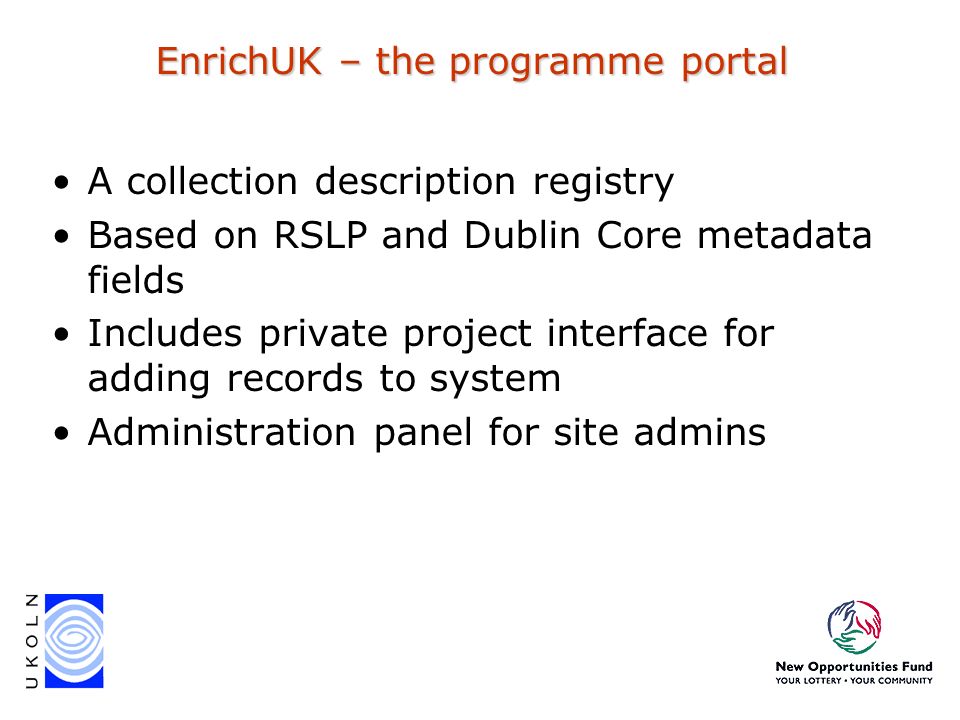 EnrichUK – the programme portal

• A collection description registry
• Based on RSLP and Dublin Core metadata fields
• Includes private project interface for adding records to system
• Administration panel for site admins

UKOLN

New Opportunities Fund
YOUR LOTTERY • YOUR COMMUNITY